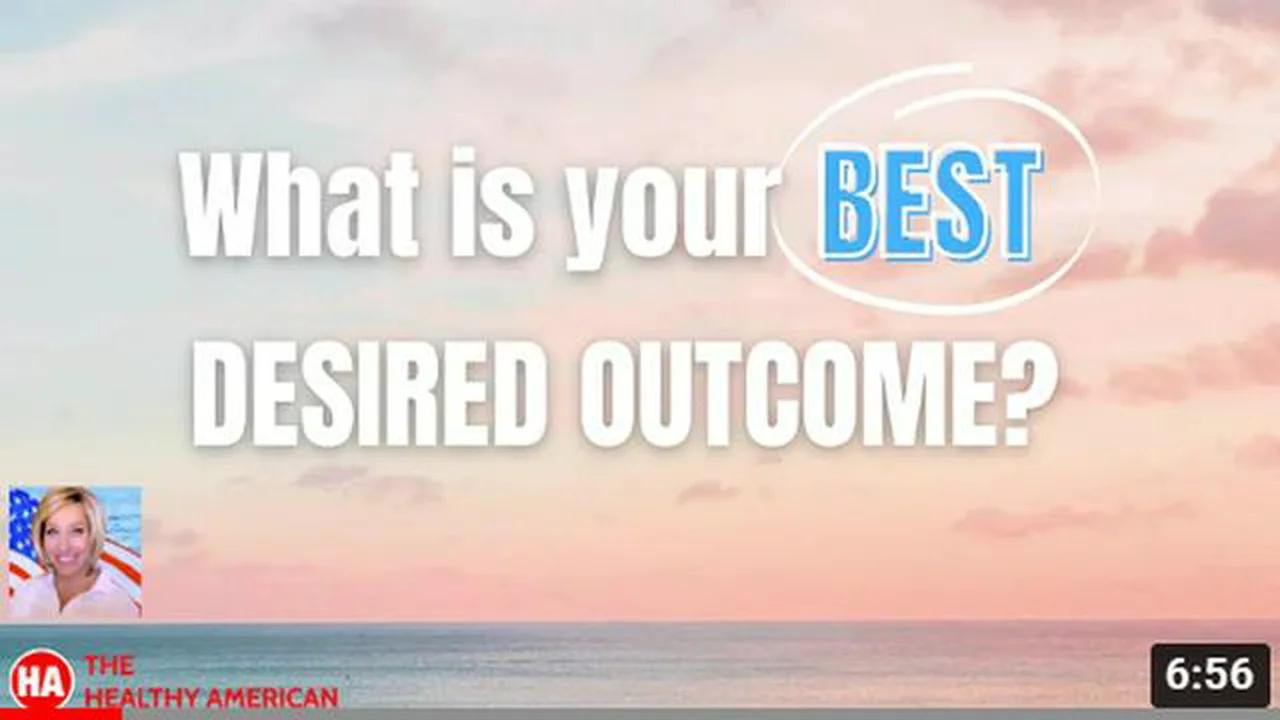 What is your BEST DESIRED OUTCOME?

HA THE HEALTHY AMERICAN

6:56